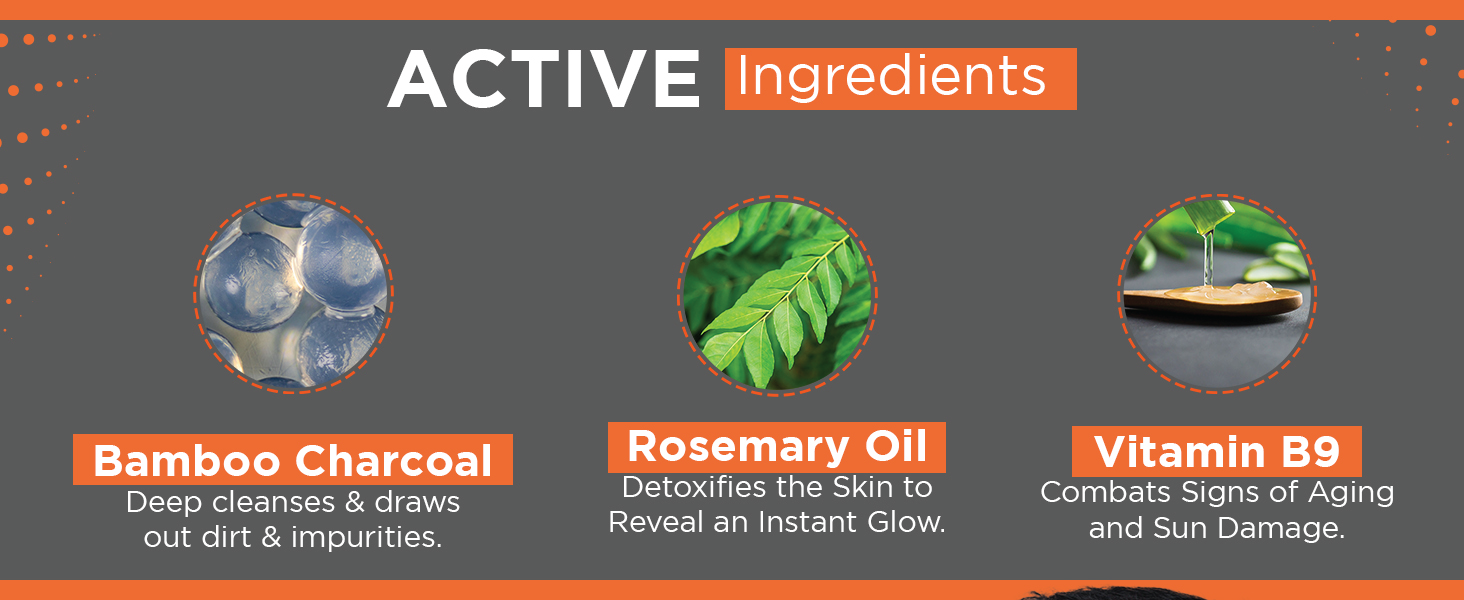 ACTIVE Ingredients

Bamboo Charcoal
Deep cleanses & draws out dirt & impurities.

Rosemary Oil
Detoxifies the Skin to Reveal an Instant Glow.

Vitamin B9
Combats Signs of Aging and Sun Damage.